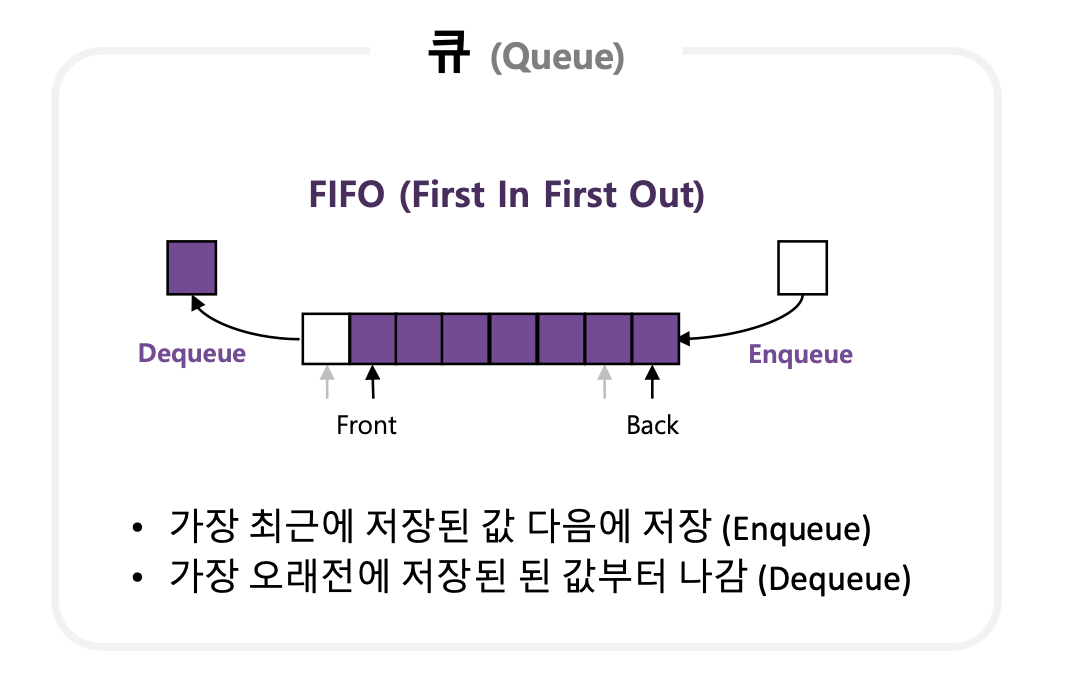 큐 (Queue)

FIFO (First In First Out)

Dequeue

Enqueue

Front

Back

• 가장 최근에 저장된 값 다음에 저장 (Enqueue)
• 가장 오래전에 저장된 된 값부터 나감 (Dequeue)